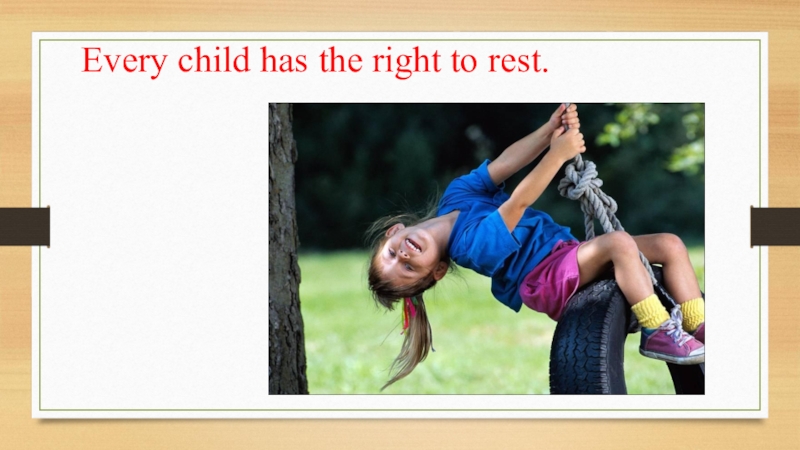 Every child has the right to rest.